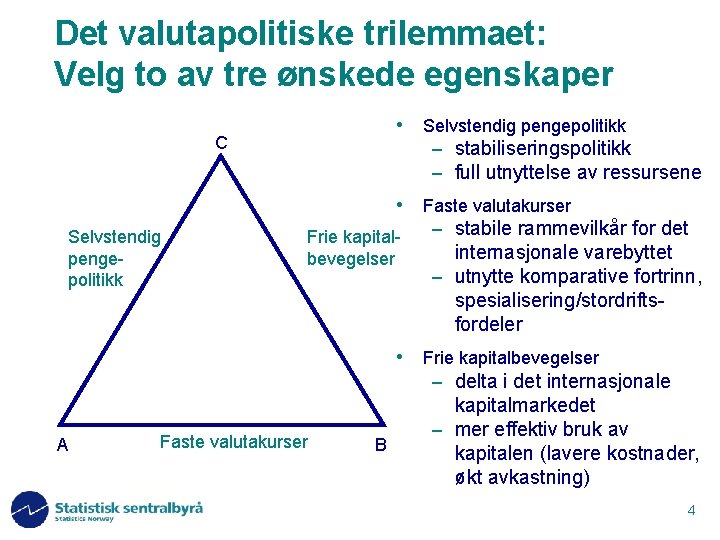 Det valutapolitiske trilemmaet:
Velg to av tre ønskede egenskaper

C

Selvstendig pengepolitikk

Frie kapitalbevegelser

A

Faste valutakurser

B

• Selvstendig pengepolitikk
– stabiliseringspolitikk
– full utnyttelse av ressursene

• Faste valutakurser
– stabile rammevilkår for det internasjonale varebyttet
– utnytte komparative fortrinn, spesialisering/stordriftsfordeler

• Frie kapitalbevegelser
– delta i det internasjonale kapitalmarkedet
– mer effektiv bruk av kapitalen (lavere kostnader, økt avkastning)

Statistisk sentralbyrå
Statistics Norway

4